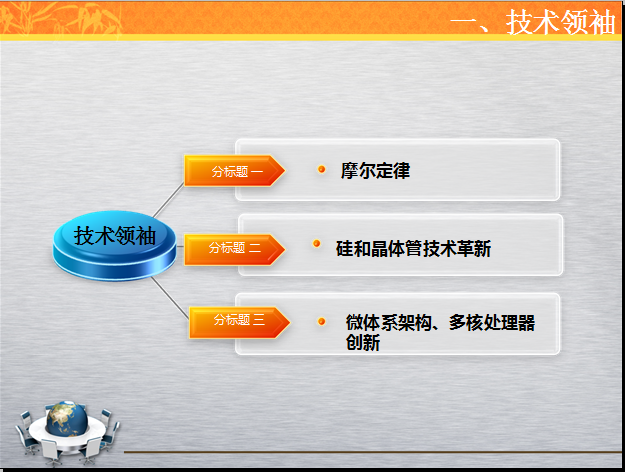 一、技术领袖

技术领袖

分标题 一

摩尔定律

分标题 二

硅和晶体管技术革新

分标题 三

微体系架构、多核处理器创新